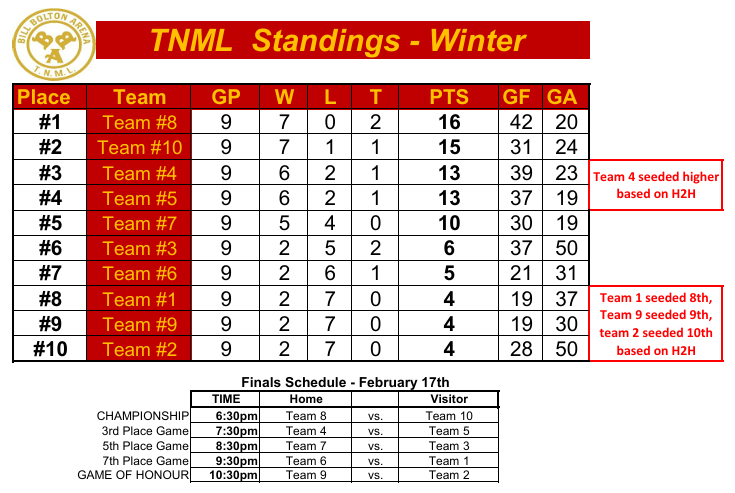 BILL BOLTON ARENA
BBA
T.N.M.L.

TNML Standings - Winter

| Place | Team | GP | W | L | T | PTS | GF | GA |
|---|---|---|---|---|---|---|---|---|
| #1 | Team #8 | 9 | 7 | 0 | 2 | 16 | 42 | 20 |
| #2 | Team #10 | 9 | 7 | 1 | 1 | 15 | 31 | 24 |
| #3 | Team #4 | 9 | 6 | 2 | 1 | 13 | 39 | 23 |
| #4 | Team #5 | 9 | 6 | 2 | 1 | 13 | 37 | 19 |
| #5 | Team #7 | 9 | 5 | 4 | 0 | 10 | 30 | 19 |
| #6 | Team #3 | 9 | 2 | 5 | 2 | 6 | 37 | 50 |
| #7 | Team #6 | 9 | 2 | 6 | 1 | 5 | 21 | 31 |
| #8 | Team #1 | 9 | 2 | 7 | 0 | 4 | 19 | 37 |
| #9 | Team #9 | 9 | 2 | 7 | 0 | 4 | 19 | 30 |
| #10 | Team #2 | 9 | 2 | 7 | 0 | 4 | 28 | 50 |

Team 4 seeded higher based on H2H

Team 1 seeded 8th, Team 9 seeded 9th, team 2 seeded 10th based on H2H

Finals Schedule - February 17th

| | TIME | Home | | Visitor |
|---|---|---|---|---|
| CHAMPIONSHIP | 6:30pm | Team 8 | vs. | Team 10 |
| 3rd Place Game | 7:30pm | Team 4 | vs. | Team 5 |
| 5th Place Game | 8:30pm | Team 7 | vs. | Team 3 |
| 7th Place Game | 9:30pm | Team 6 | vs. | Team 1 |
| GAME OF HONOUR | 10:30pm | Team 9 | vs. | Team 2 |